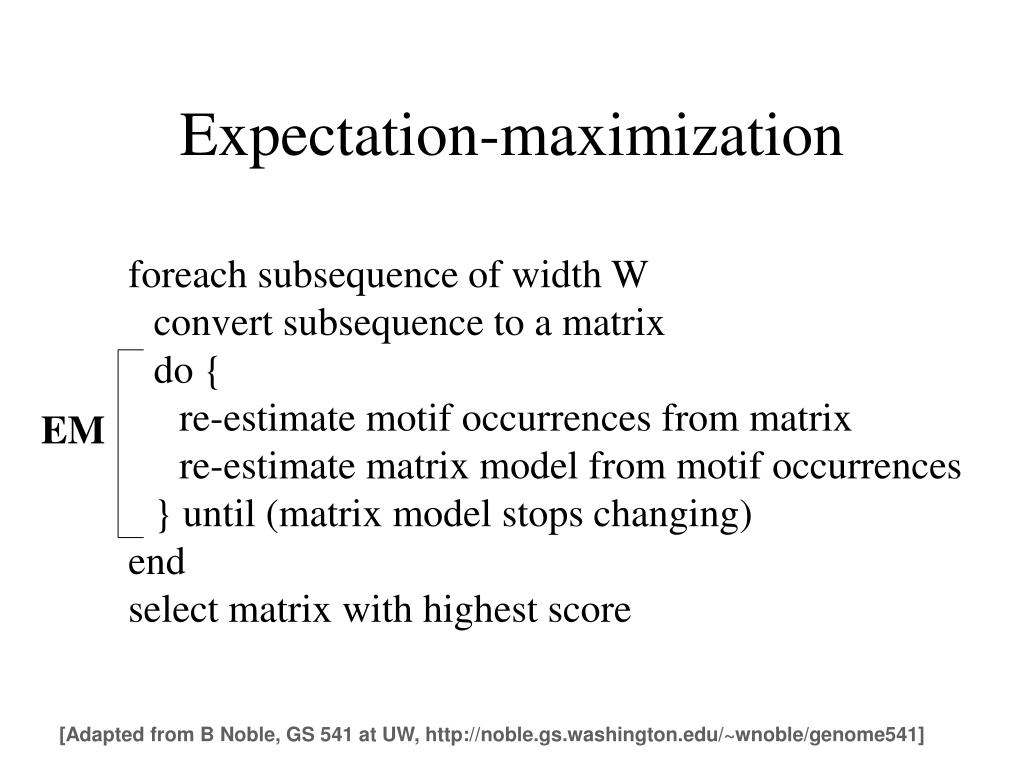 Expectation-maximization

foreach subsequence of width W
convert subsequence to a matrix
do {
re-estimate motif occurrences from matrix
re-estimate matrix model from motif occurrences
} until (matrix model stops changing)
end
select matrix with highest score

EM

[Adapted from B Noble, GS 541 at UW, http://noble.gs.washington.edu/~wnoble/genome541]